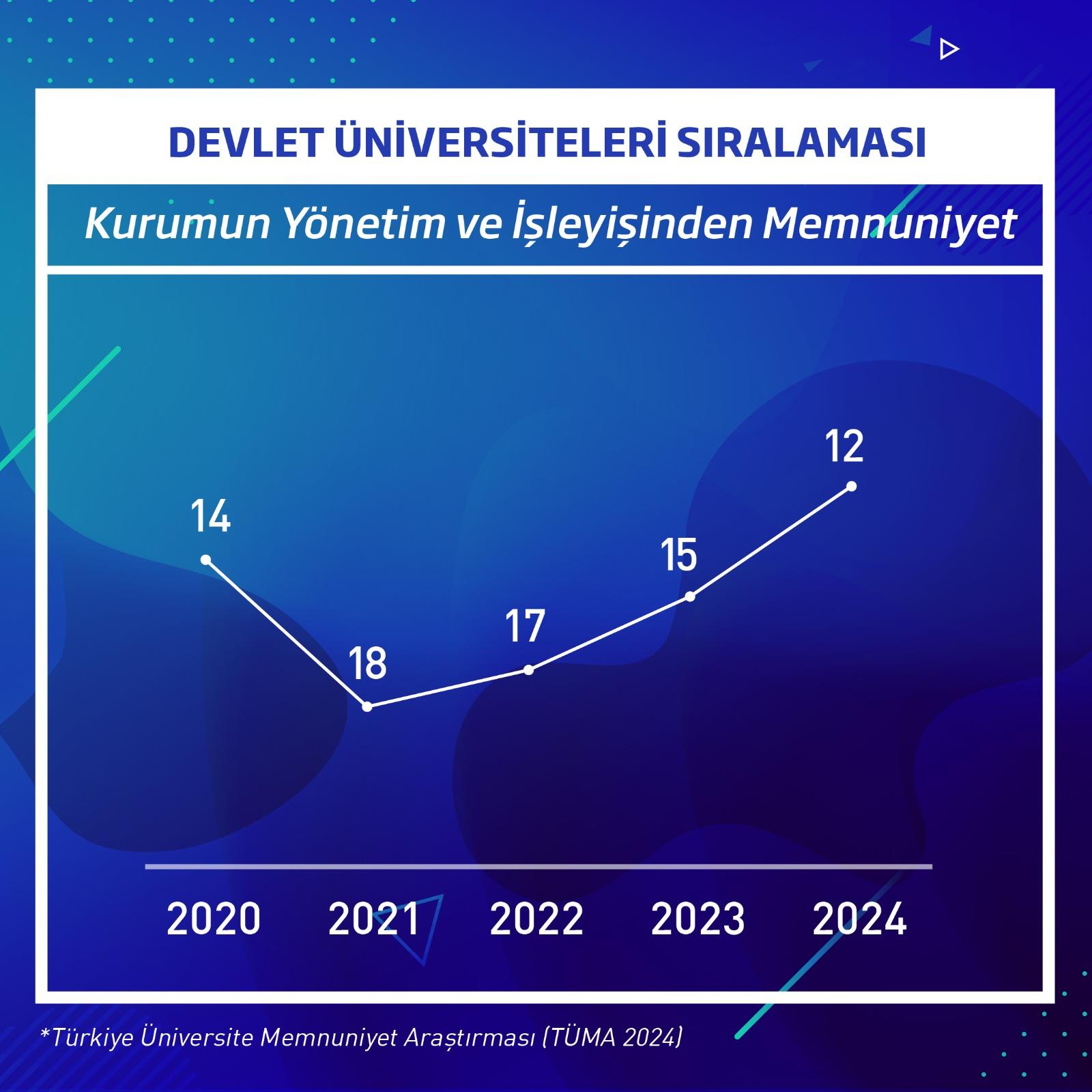 DEVLET ÜNİVERSİTELERİ SIRALAMASI

Kurumun Yönetim ve İşleyişinden Memnuniyet

14
18
17
15
12

2020 2021 2022 2023 2024

*Türkiye Üniversite Memnuniyet Araştırması (TÜMA 2024)